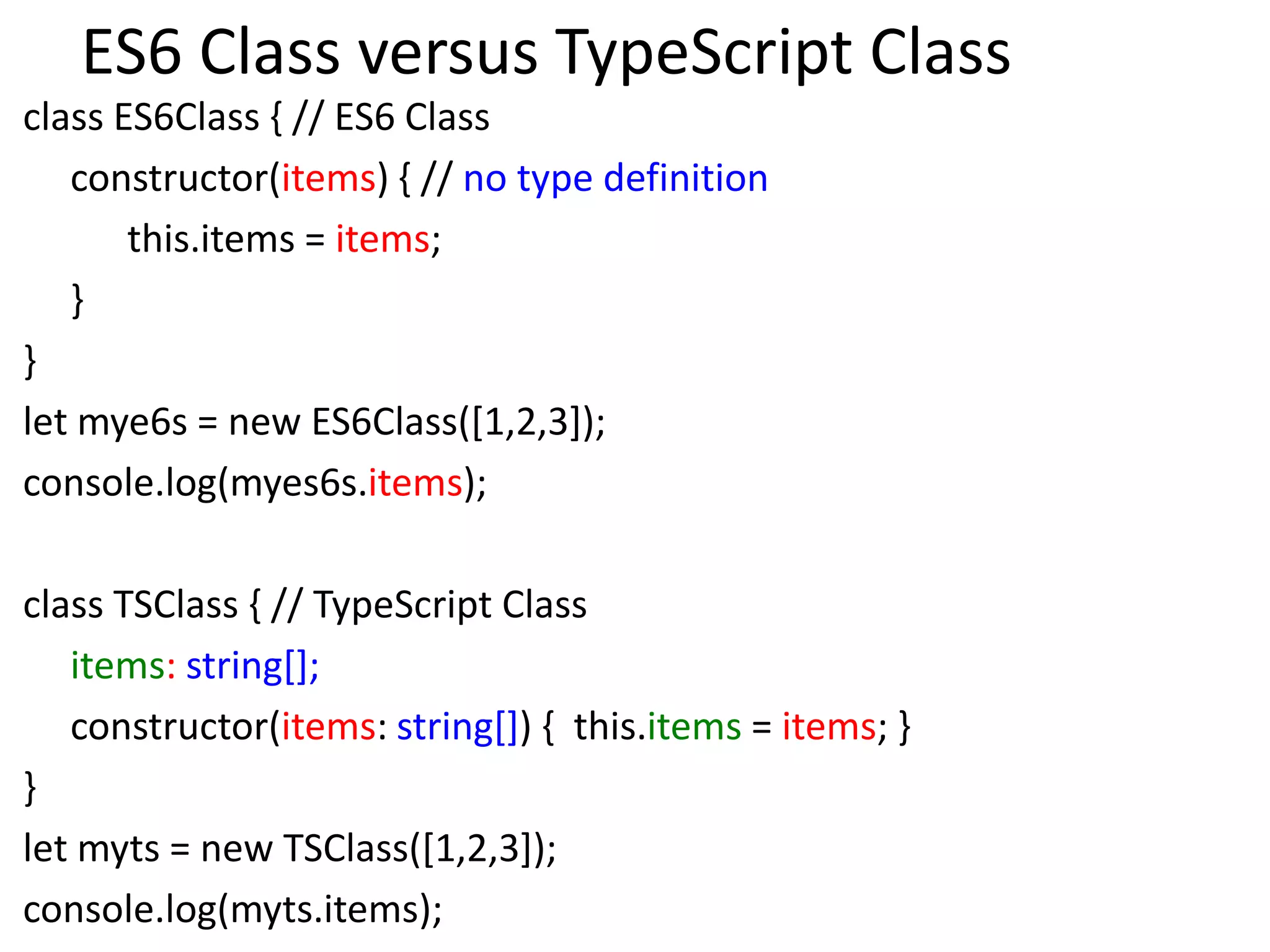 ES6 Class versus TypeScript Class

class ES6Class { // ES6 Class
    constructor(items) { // no type definition
        this.items = items;
    }
}
let mye6s = new ES6Class([1,2,3]);
console.log(myes6s.items);

class TSClass { // TypeScript Class
    items: string[];
    constructor(items: string[]) {  this.items = items; }
}
let myts = new TSClass([1,2,3]);
console.log(myts.items);